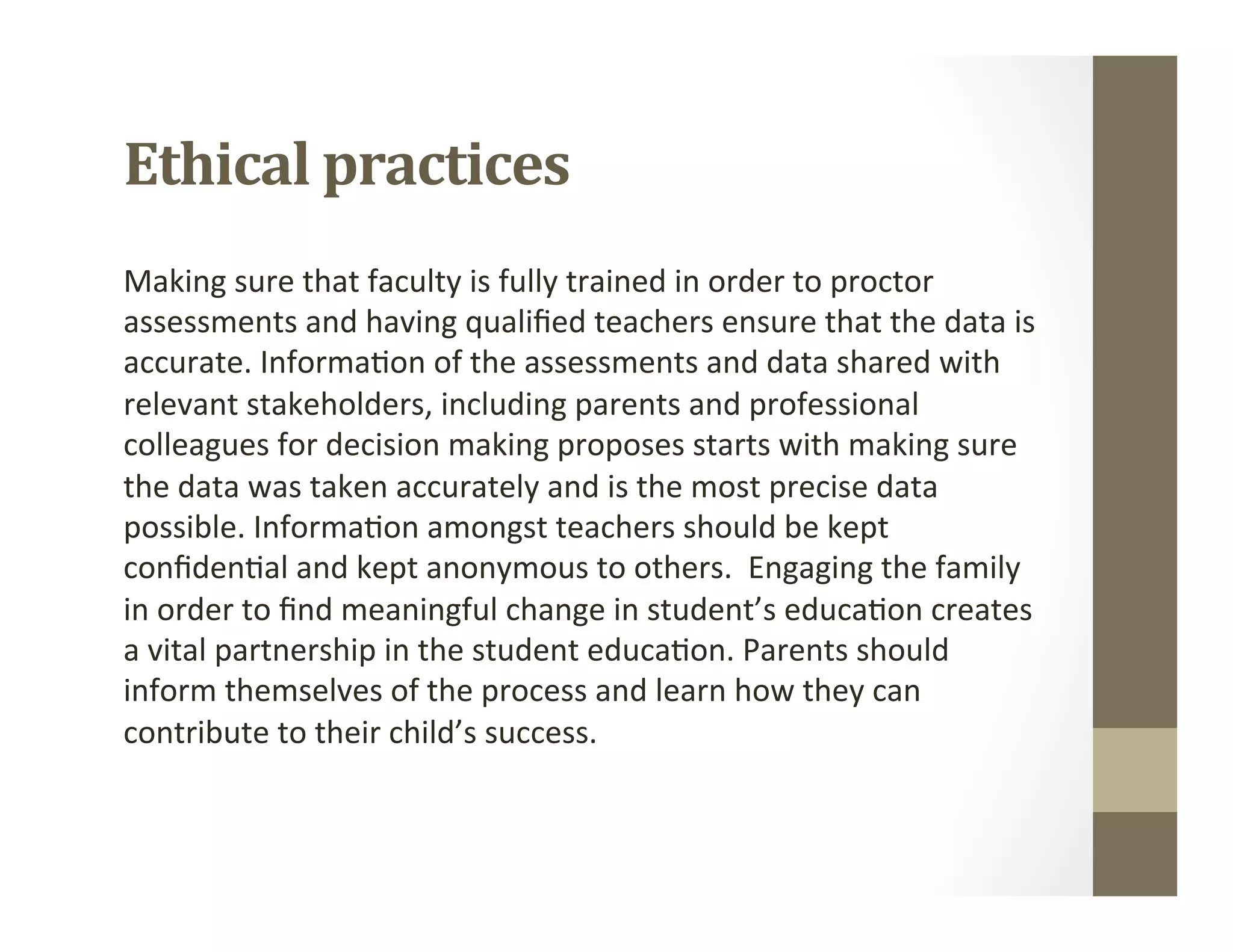 Ethical practices

Making sure that faculty is fully trained in order to proctor assessments and having qualified teachers ensure that the data is accurate. Information of the assessments and data shared with relevant stakeholders, including parents and professional colleagues for decision making proposes starts with making sure the data was taken accurately and is the most precise data possible. Information amongst teachers should be kept confidential and kept anonymous to others.  Engaging the family in order to find meaningful change in student's education creates a vital partnership in the student education. Parents should inform themselves of the process and learn how they can contribute to their child's success.